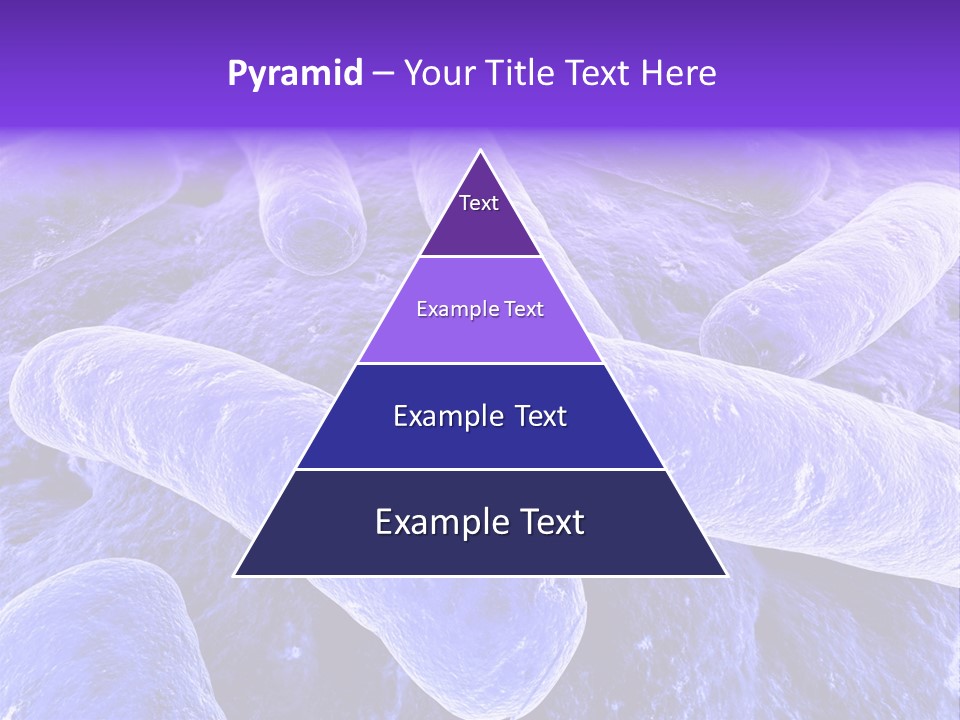 Pyramid – Your Title Text Here

Text

Example Text

Example Text

Example Text